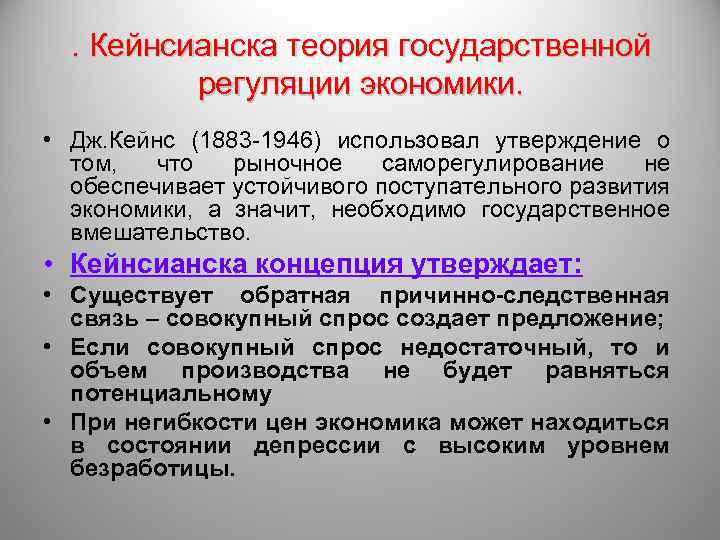 . Кейнсианска теория государственной регуляции экономики.

• Дж.Кейнс (1883-1946) использовал утверждение о том, что рыночное саморегулирование не обеспечивает устойчивого поступательного развития экономики, а значит, необходимо государственное вмешательство.

• Кейнсианска концепция утверждает:

• Существует обратная причинно-следственная связь – совокупный спрос создает предложение;

• Если совокупный спрос недостаточный, то и объем производства не будет равняться потенциальному

• При негибкости цен экономика может находиться в состоянии депрессии с высоким уровнем безработицы.